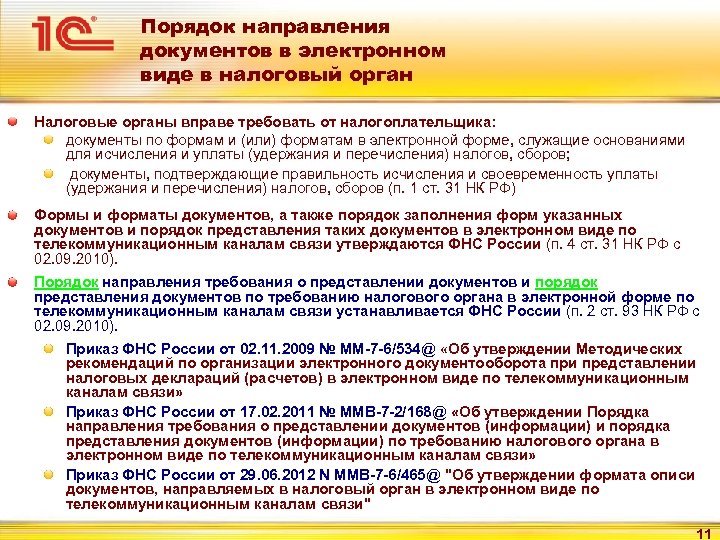 1С

Порядок направления документов в электронном виде в налоговый орган

Налоговые органы вправе требовать от налогоплательщика:

документы по формам и (или) форматам в электронной форме, служащие основаниями для исчисления и уплаты (удержания и перечисления) налогов, сборов;

документы, подтверждающие правильность исчисления и своевременность уплаты (удержания и перечисления) налогов, сборов (п. 1 ст. 31 НК РФ)

Формы и форматы документов, а также порядок заполнения форм указанных документов и порядок представления таких документов в электронном виде по телекоммуникационным каналам связи утверждаются ФНС России (п. 4 ст. 31 НК РФ с 02.09.2010).

Порядок направления требования о представлении документов и порядок представления документов по требованию налогового органа в электронной форме по телекоммуникационным каналам связи устанавливается ФНС России (п. 2 ст. 93 НК РФ с 02.09.2010).

Приказ ФНС России от 02.11.2009 № ММ-7-6/534@ «Об утверждении Методических рекомендаций по организации электронного документооборота при представлении налоговых деклараций (расчетов) в электронном виде по телекоммуникационным каналам связи»

Приказ ФНС России от 17.02.2011 № ММВ-7-2/168@ «Об утверждении Порядка направления требования о представлении документов (информации) и порядка представления документов (информации) по требованию налогового органа в электронном виде по телекоммуникационным каналам связи»

Приказ ФНС России от 29.06.2012 N ММВ-7-6/465@ "Об утверждении формата описи документов, направляемых в налоговый орган в электронном виде по телекоммуникационным каналам связи"

11